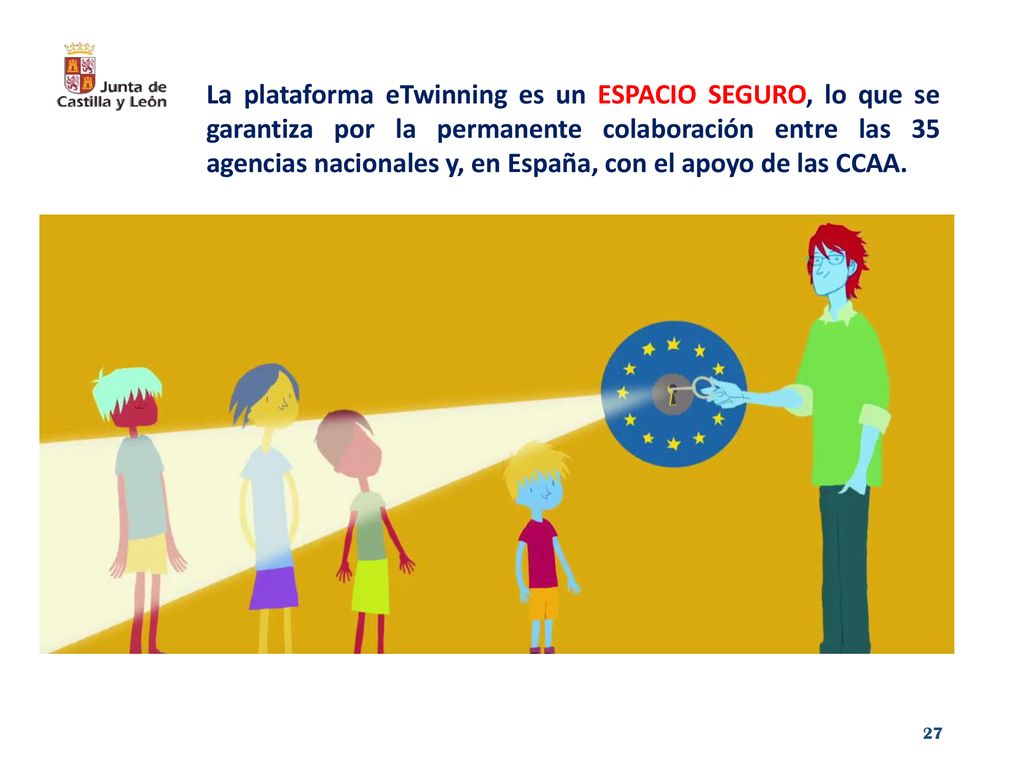 Junta de Castilla y León

La plataforma eTwinning es un ESPACIO SEGURO, lo que se garantiza por la permanente colaboración entre las 35 agencias nacionales y, en España, con el apoyo de las CCAA.

27